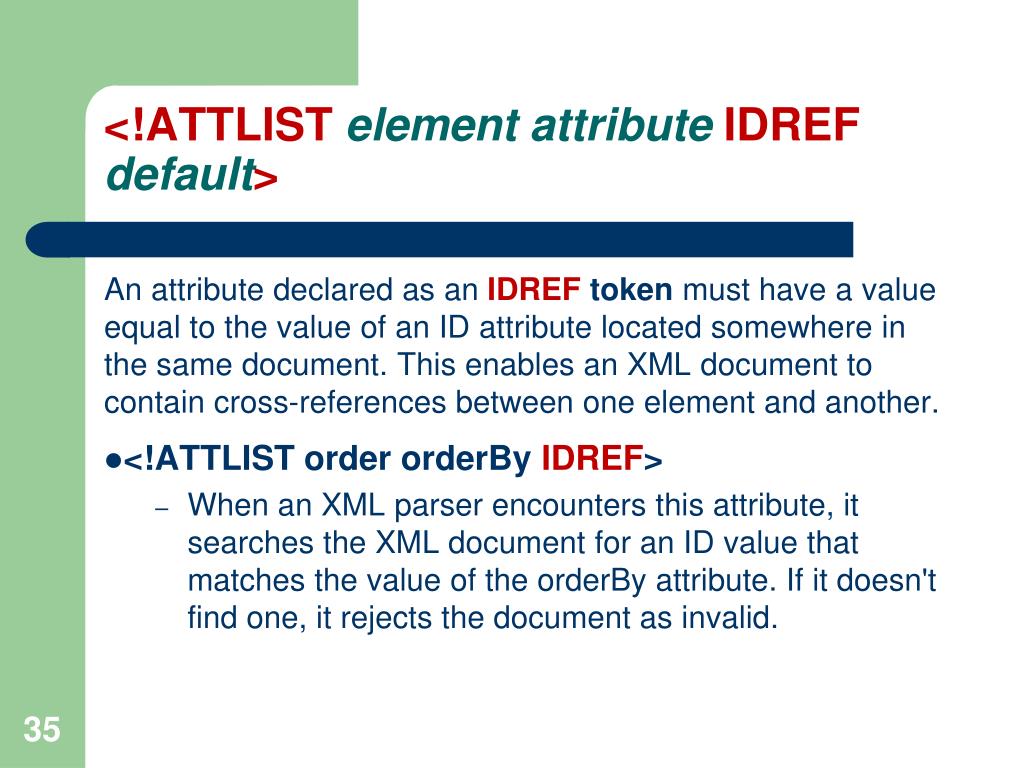 <!ATTLIST element attribute IDREF default>

An attribute declared as an IDREF token must have a value equal to the value of an ID attribute located somewhere in the same document. This enables an XML document to contain cross-references between one element and another.

●<!ATTLIST order orderBy IDREF>

– When an XML parser encounters this attribute, it searches the XML document for an ID value that matches the value of the orderBy attribute. If it doesn't find one, it rejects the document as invalid.

35